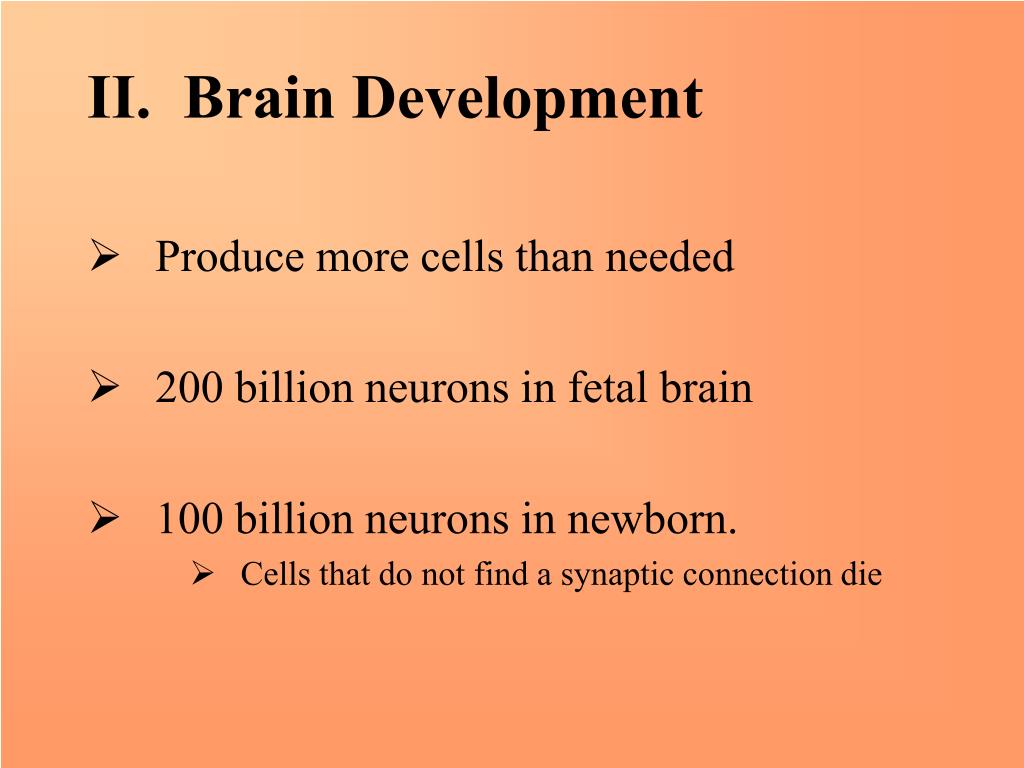 II. Brain Development

➢ Produce more cells than needed

➢ 200 billion neurons in fetal brain

➢ 100 billion neurons in newborn.
  ➢ Cells that do not find a synaptic connection die